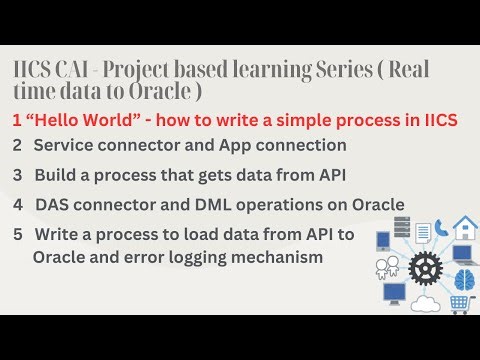 IICS CAI - Project based learning Series ( Real time data to Oracle )

1 “Hello World” - how to write a simple process in IICS

2 Service connector and App connection

3 Build a process that gets data from API

4 DAS connector and DML operations on Oracle

5 Write a process to load data from API to Oracle and error logging mechanism